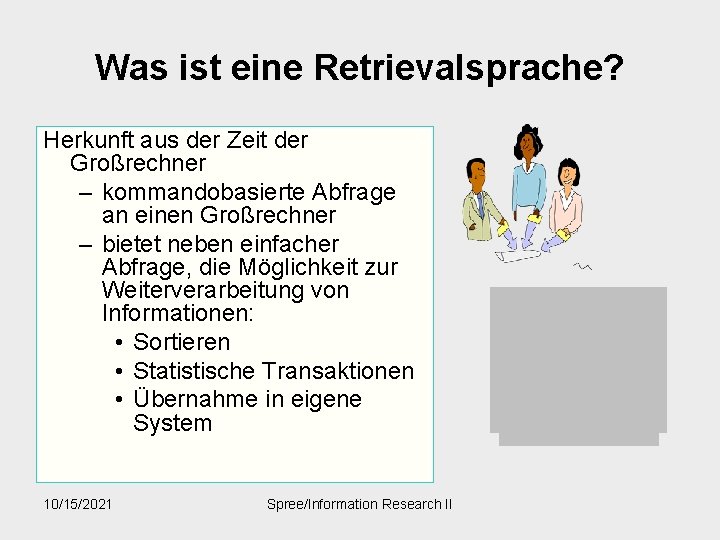 Was ist eine Retrievalsprache?

Herkunft aus der Zeit der Großrechner

– kommandobasierte Abfrage an einen Großrechner

– bietet neben einfacher Abfrage, die Möglichkeit zur Weiterverarbeitung von Informationen:

• Sortieren

• Statistische Transaktionen

• Übernahme in eigene System

10/15/2021

Spree/Information Research II